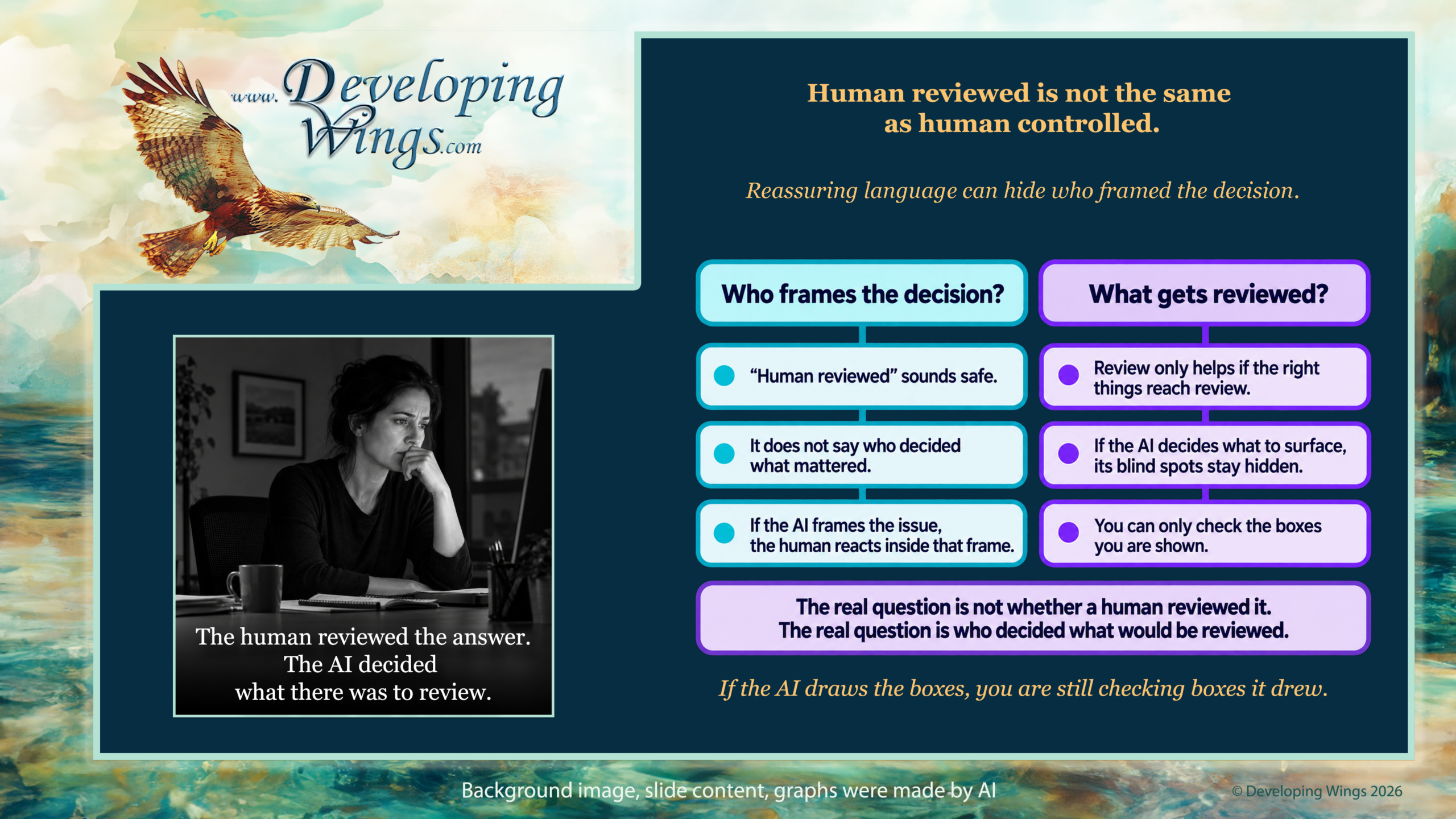 www.Developing Wings.com

Human reviewed is not the same as human controlled.

Reassuring language can hide who framed the decision.

The human reviewed the answer.
The AI decided
what there was to review.

Who frames the decision?

• "Human reviewed" sounds safe.

• It does not say who decided what mattered.

• If the AI frames the issue, the human reacts inside that frame.

What gets reviewed?

• Review only helps if the right things reach review.

• If the AI decides what to surface, its blind spots stay hidden.

• You can only check the boxes you are shown.

The real question is not whether a human reviewed it.
The real question is who decided what would be reviewed.

If the AI draws the boxes, you are still checking boxes it drew.

Background image, slide content, graphs were made by AI

© Developing Wings 2026